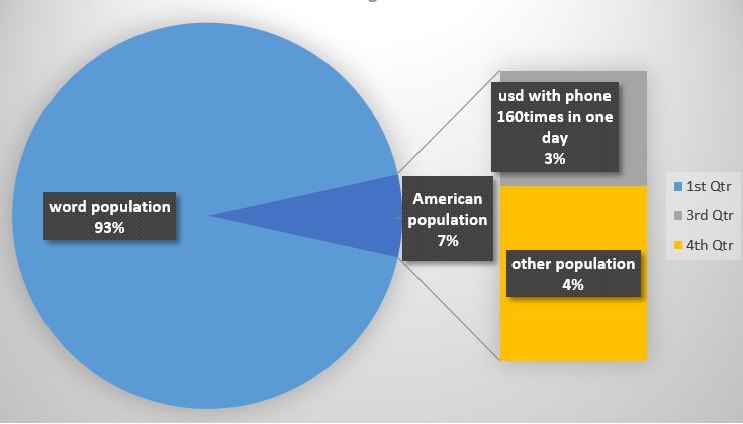 word population
93%

American population
7%

usd with phone 160times in one day
3%

other population
4%

1st Qtr
3rd Qtr
4th Qtr